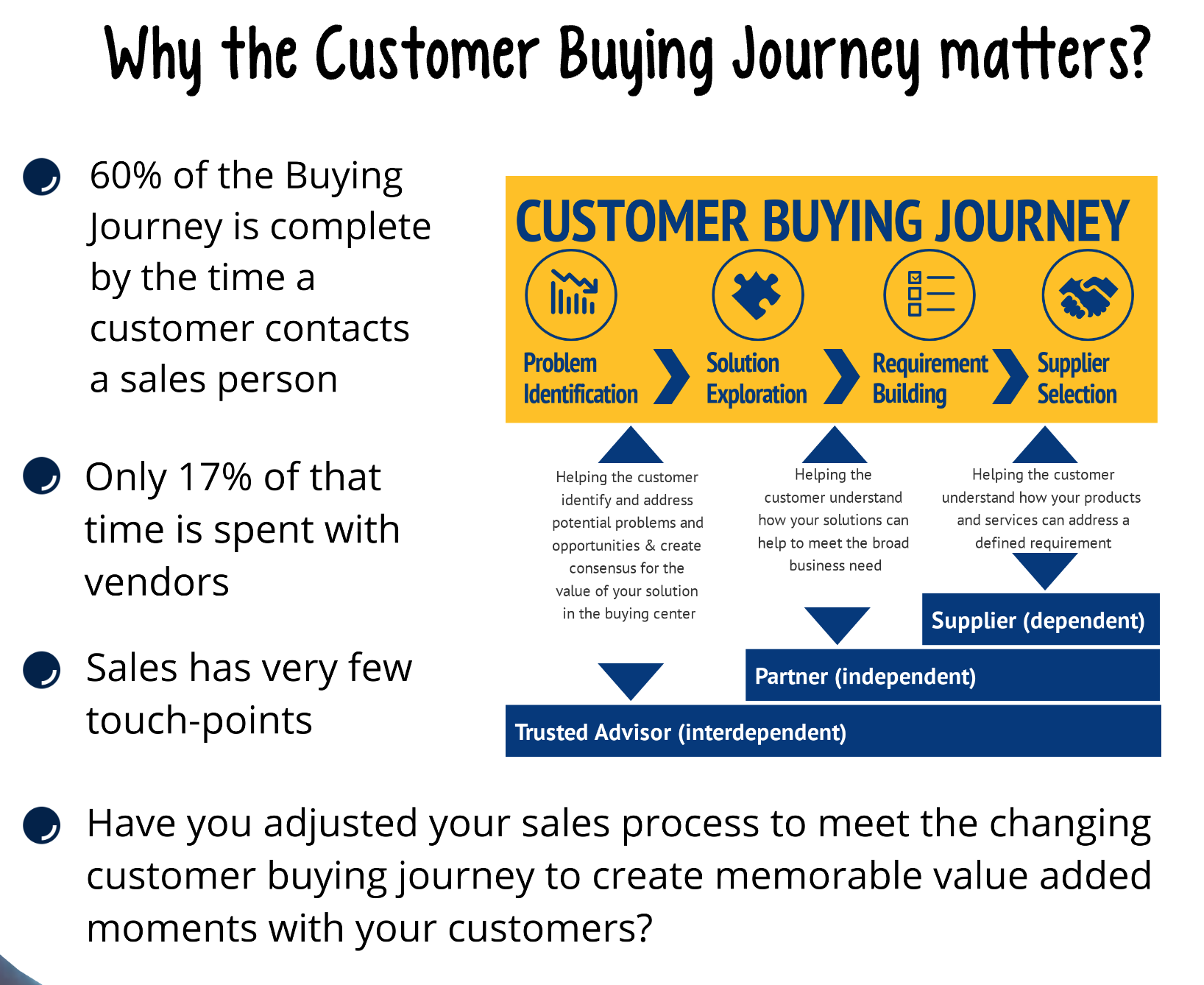 Why the Customer Buying Journey matters?

60% of the Buying Journey is complete by the time a customer contacts a sales person

Only 17% of that time is spent with vendors

Sales has very few touch-points

CUSTOMER BUYING JOURNEY

Problem Identification

Solution Exploration

Requirement Building

Supplier Selection

Helping the customer identify and address potential problems and opportunities & create consensus for the value of your solution in the buying center

Helping the customer understand how your solutions can help to meet the broad business need

Helping the customer understand how your products and services can address a defined requirement

Supplier (dependent)

Partner (independent)

Trusted Advisor (interdependent)

Have you adjusted your sales process to meet the changing customer buying journey to create memorable value added moments with your customers?